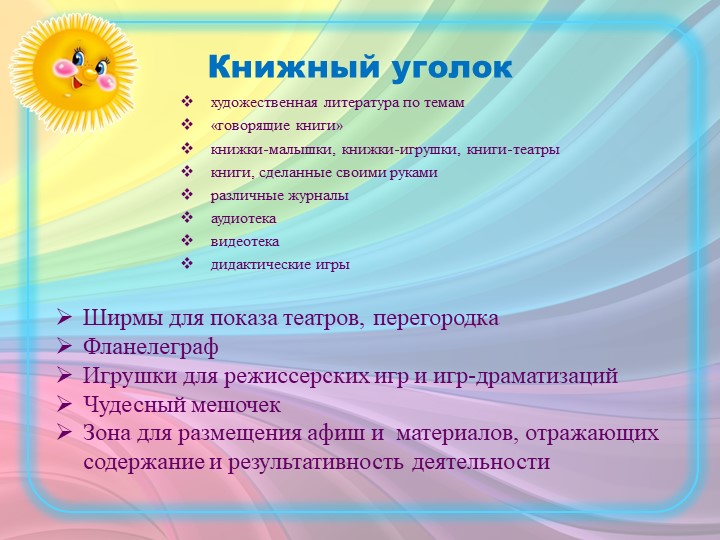 Книжный уголок

❖ художественная литература по темам
❖ «говорящие книги»
❖ книжки-малышки, книжки-игрушки, книги-театры
❖ книги, сделанные своими руками
❖ различные журналы
❖ аудиотека
❖ видеотека
❖ дидактические игры

➢ Ширмы для показа театров, перегородка
➢ Фланелеграф
➢ Игрушки для режиссерских игр и игр-драматизаций
➢ Чудесный мешочек
➢ Зона для размещения афиш и материалов, отражающих содержание и результативность деятельности